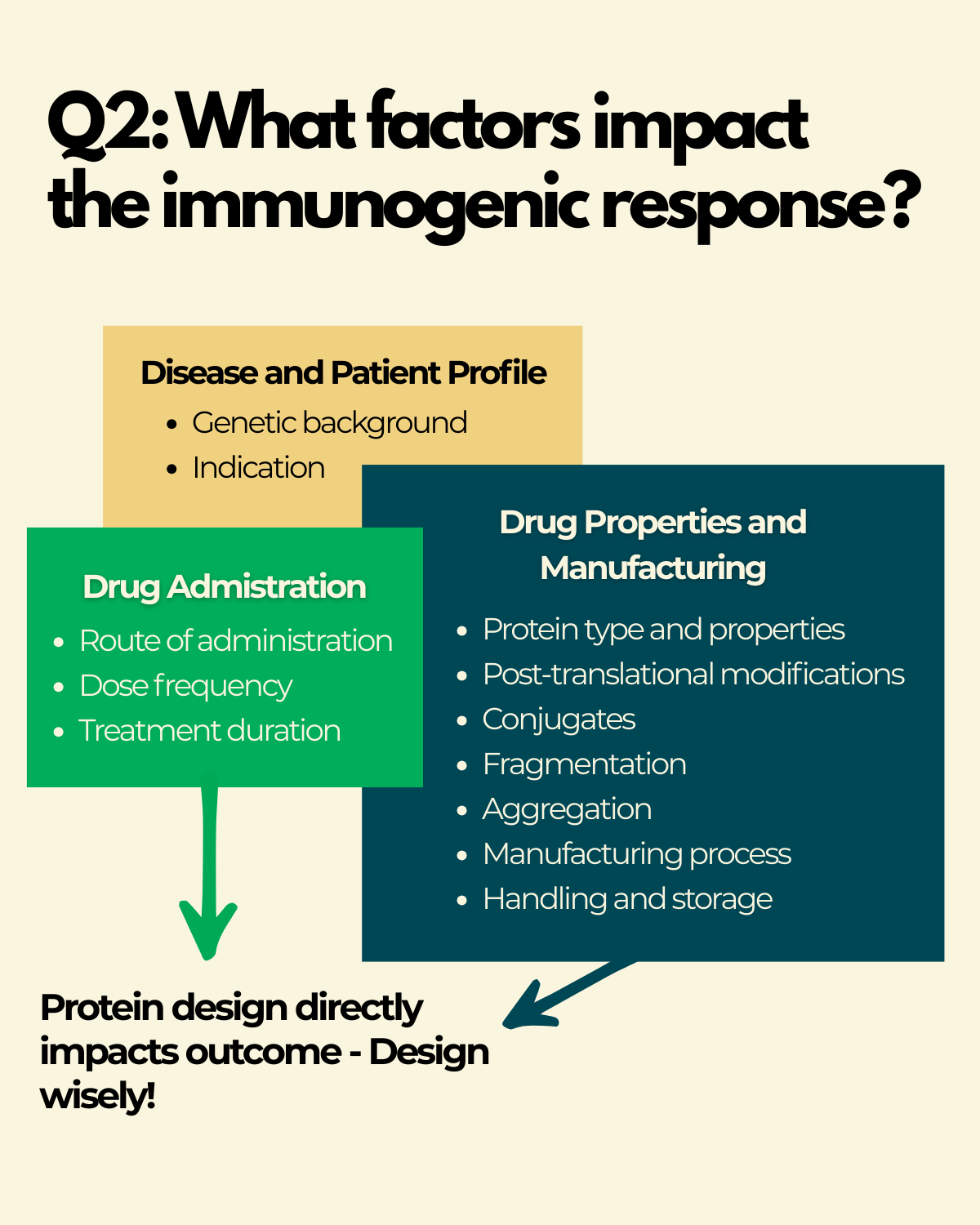 Q2: What factors impact the immunogenic response?

Disease and Patient Profile
• Genetic background
• Indication

Drug Admistration
• Route of administration
• Dose frequency
• Treatment duration

Drug Properties and Manufacturing
• Protein type and properties
• Post-translational modifications
• Conjugates
• Fragmentation
• Aggregation
• Manufacturing process
• Handling and storage

Protein design directly impacts outcome - Design wisely!